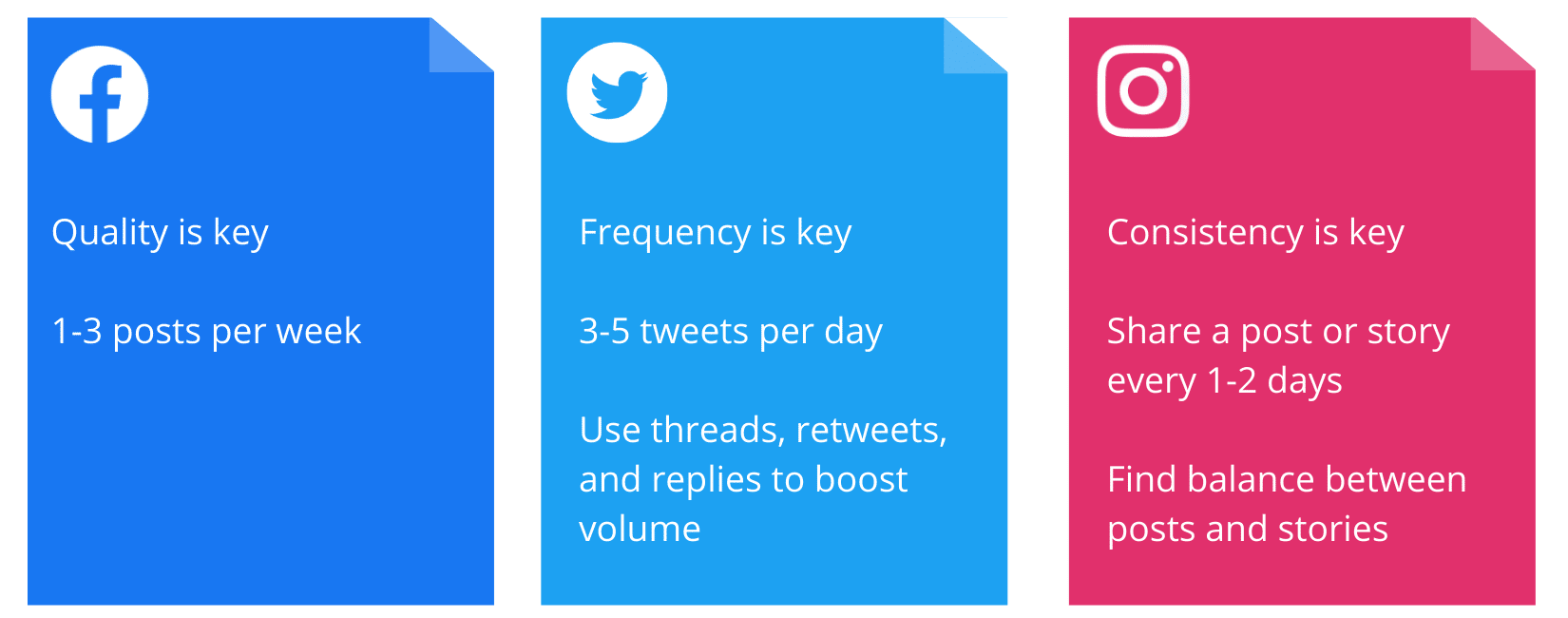 Quality is key

1-3 posts per week

Frequency is key

3-5 tweets per day

Use threads, retweets, and replies to boost volume

Consistency is key

Share a post or story every 1-2 days

Find balance between posts and stories